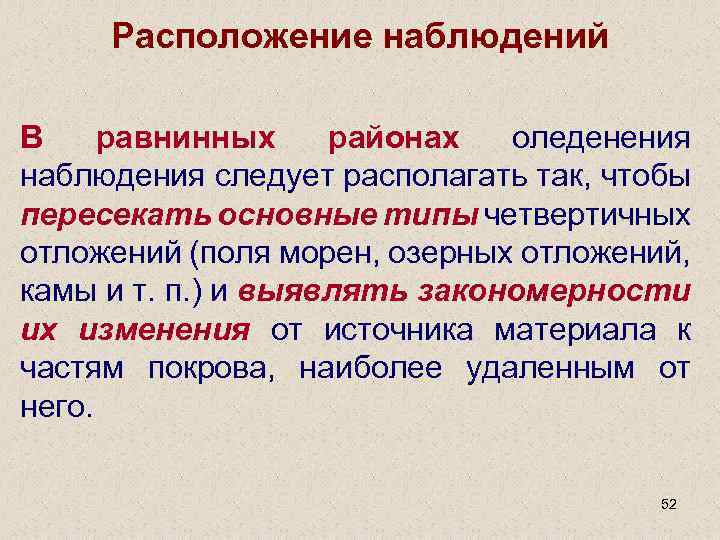 Расположение наблюдений

В равнинных районах оледенения наблюдения следует располагать так, чтобы пересекать основные типы четвертичных отложений (поля морен, озерных отложений, камы и т. п.) и выявлять закономерности их изменения от источника материала к частям покрова, наиболее удаленным от него.

52